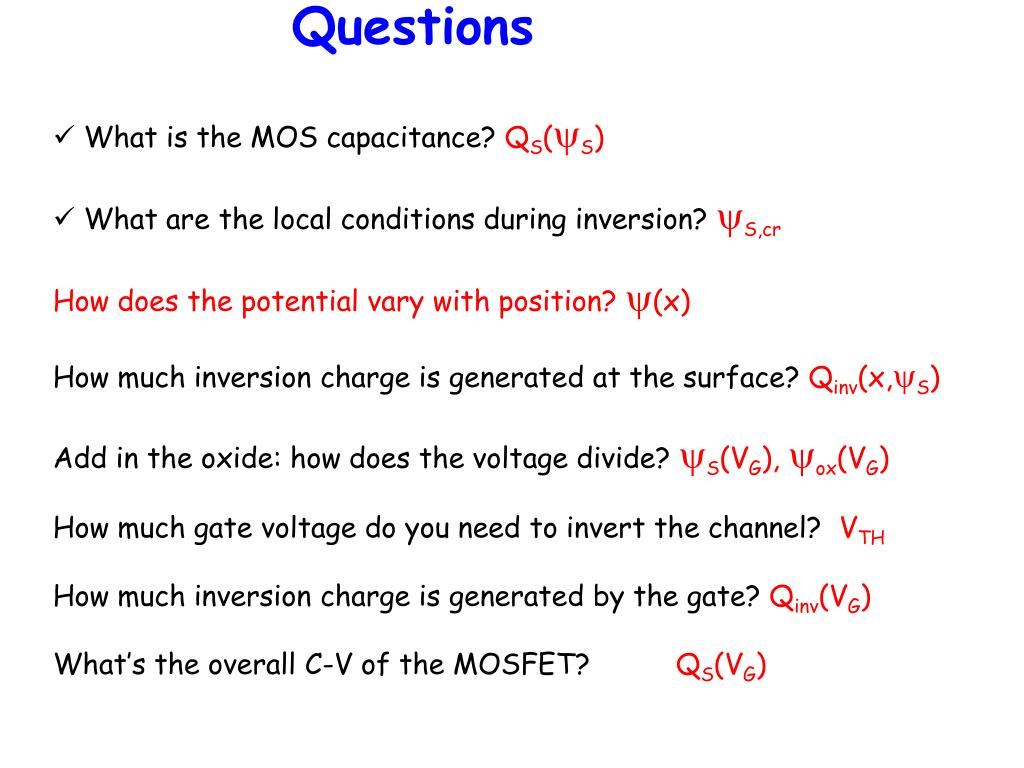 Questions

✓ What is the MOS capacitance? $Q_S(\psi_S)$

✓ What are the local conditions during inversion? $\psi_{S,cr}$

How does the potential vary with position? $\psi(x)$

How much inversion charge is generated at the surface? $Q_{inv}(x,\psi_S)$

Add in the oxide: how does the voltage divide? $\psi_S(V_G)$, $\psi_{ox}(V_G)$

How much gate voltage do you need to invert the channel? $V_{TH}$

How much inversion charge is generated by the gate? $Q_{inv}(V_G)$

What's the overall C-V of the MOSFET? $Q_S(V_G)$